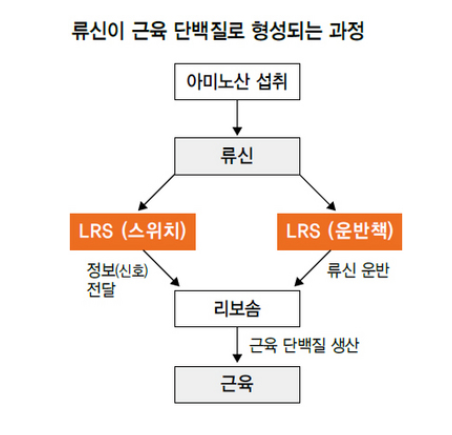 류신이 근육 단백질로 형성되는 과정

아미노산 섭취

류신

LRS (스위치)

LRS (운반책)

정보(신호) 전달

류신 운반

리보솜

근육 단백질 생산

근육